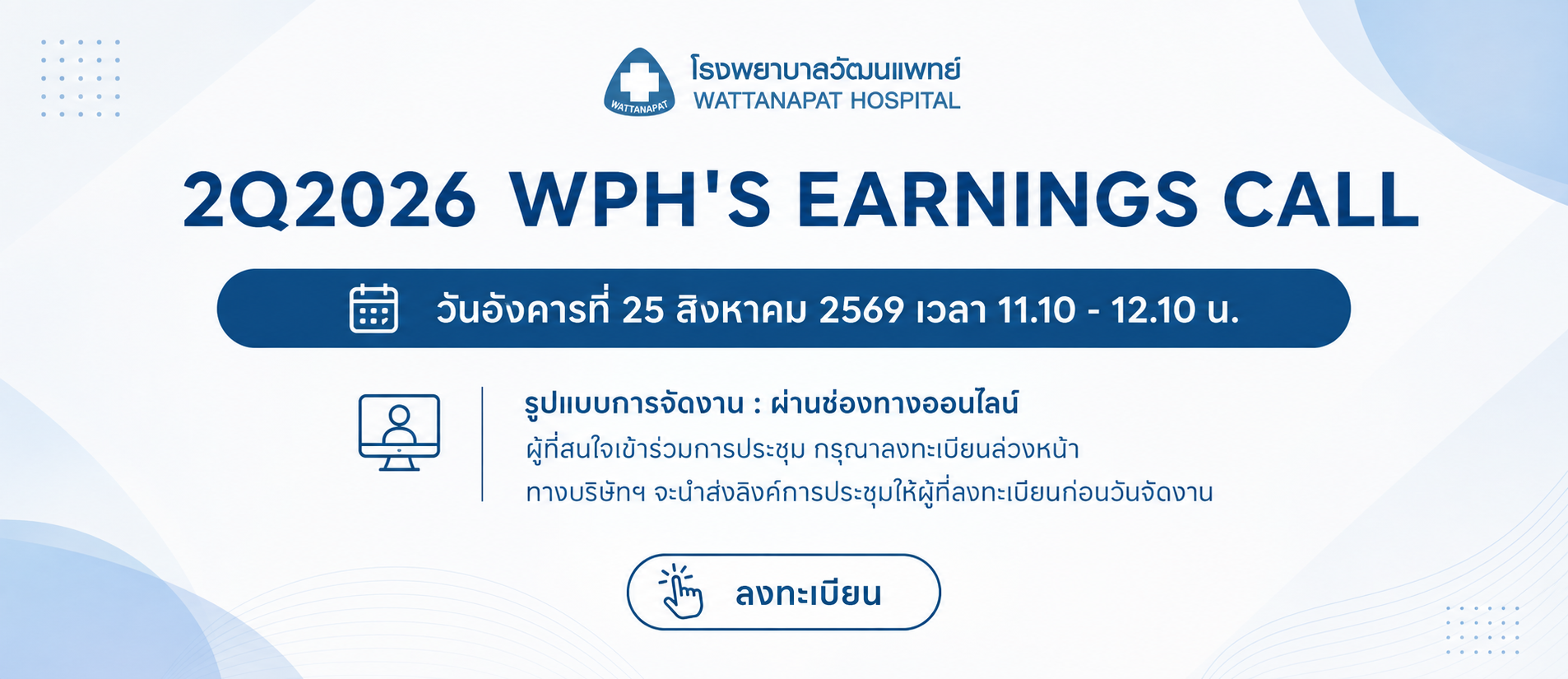 WATTANAPAT

โรงพยาบาลวัฒนแพทย์
WATTANAPAT HOSPITAL

2Q2026 WPH'S EARNINGS CALL

วันอังคารที่ 25 สิงหาคม 2569 เวลา 11.10 - 12.10 น.

รูปแบบการจัดงาน : ผ่านช่องทางออนไลน์
ผู้ที่สนใจเข้าร่วมการประชุม กรุณาลงทะเบียนล่วงหน้า
ทางบริษัทฯ จะนำส่งลิงค์การประชุมให้ผู้ที่ลงทะเบียนก่อนวันจัดงาน

ลงทะเบียน